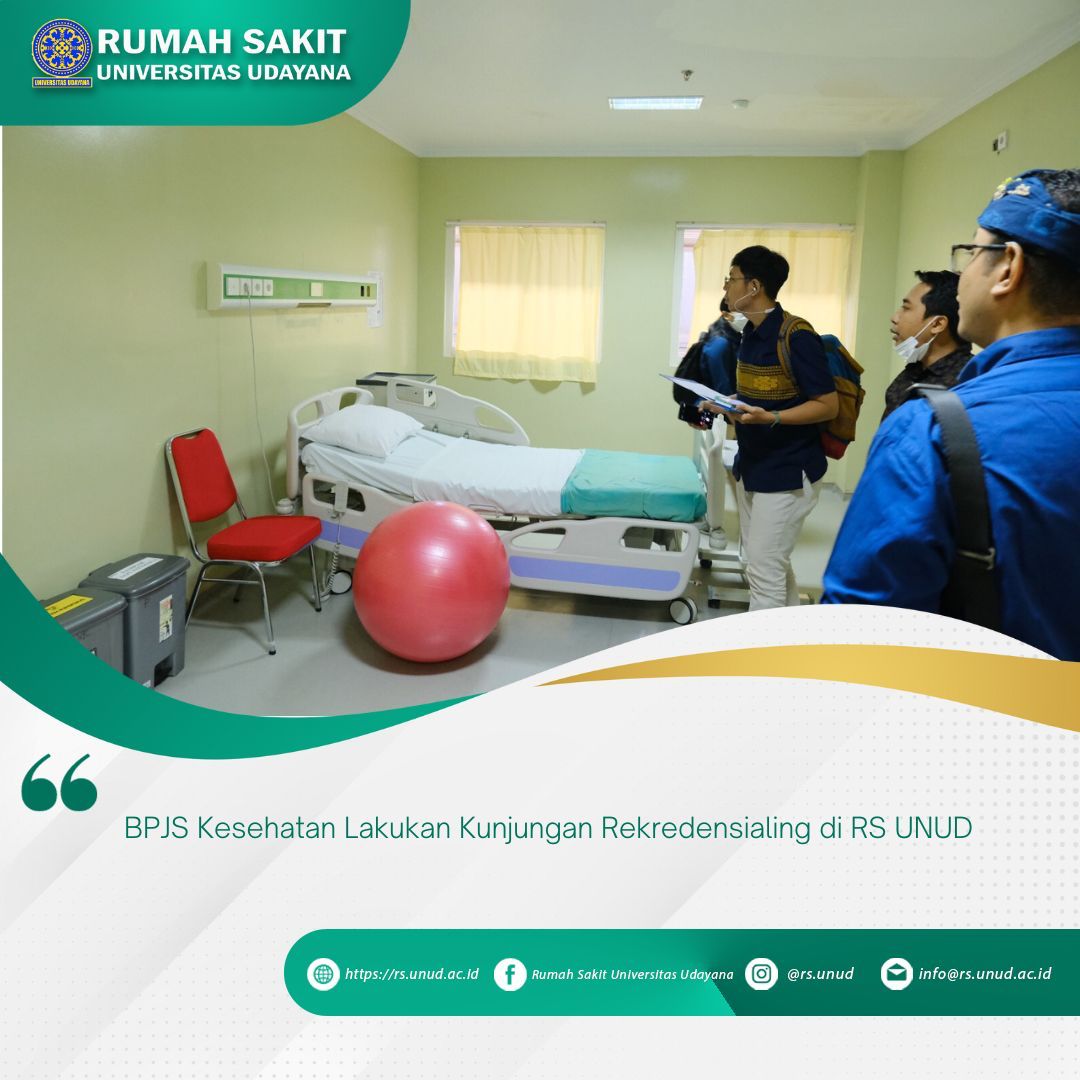 UNIVERSITAS UDAYANA
RUMAH SAKIT
UNIVERSITAS UDAYANA

BPJS Kesehatan Lakukan Kunjungan Rekredensialing di RS UNUD

https://rs.unud.ac.id Rumah Sakit Universitas Udayana @rs.unud info@rs.unud.ac.id